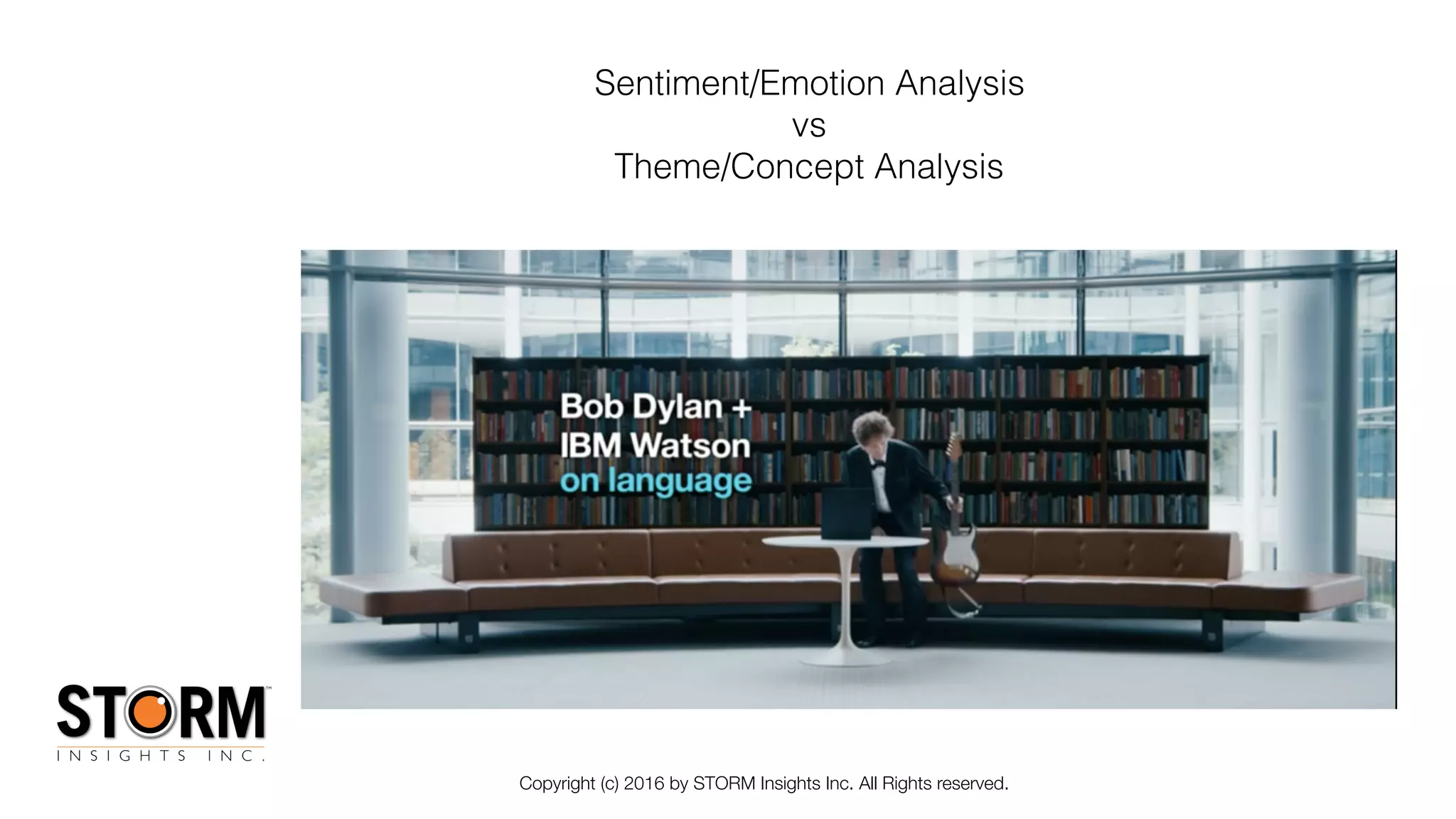 Sentiment/Emotion Analysis
vs
Theme/Concept Analysis

Bob Dylan +
IBM Watson
on language

STORM™
INSIGHTS INC.

Copyright (c) 2016 by STORM Insights Inc. All Rights reserved.